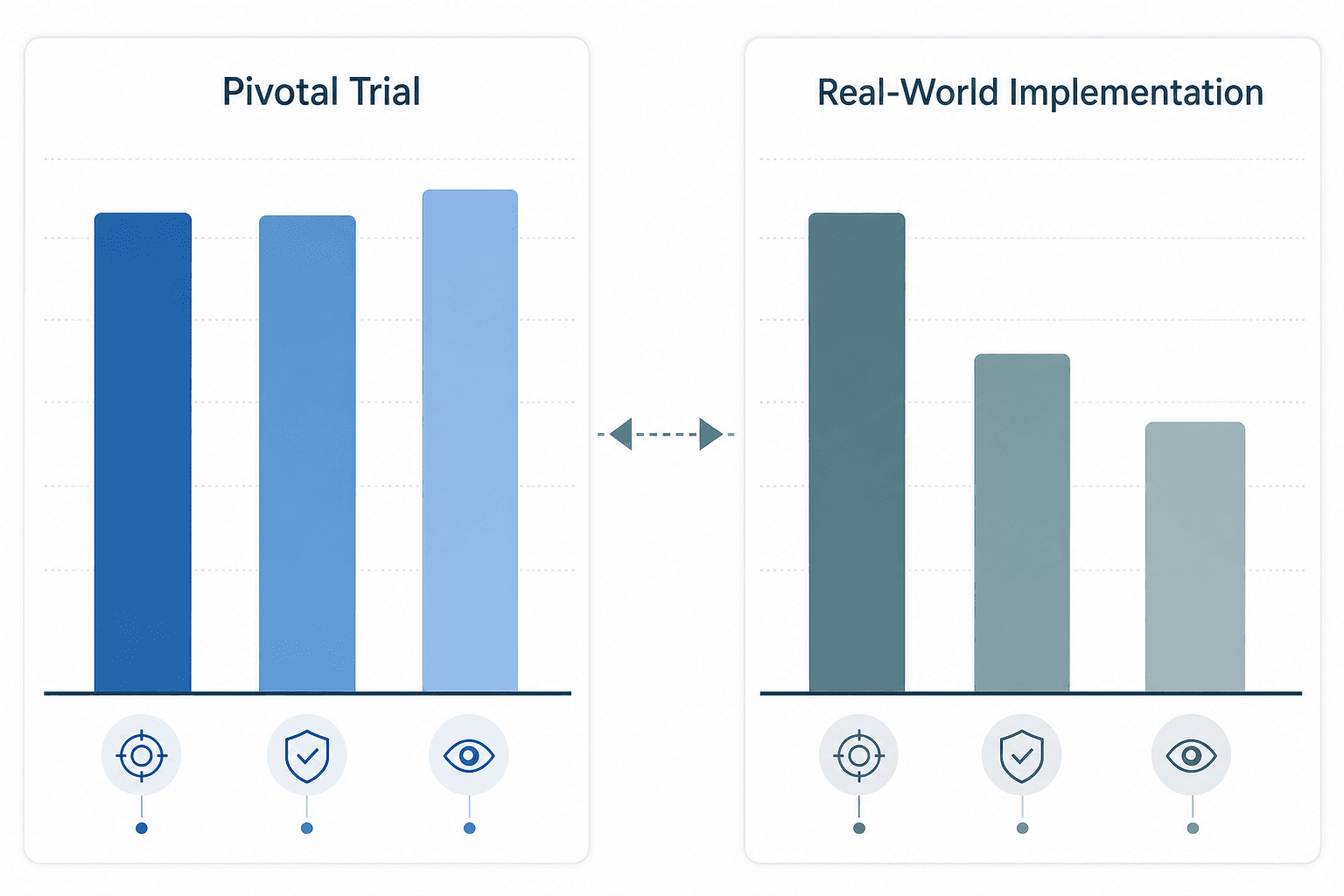 Pivotal Trial

Real-World Implementation